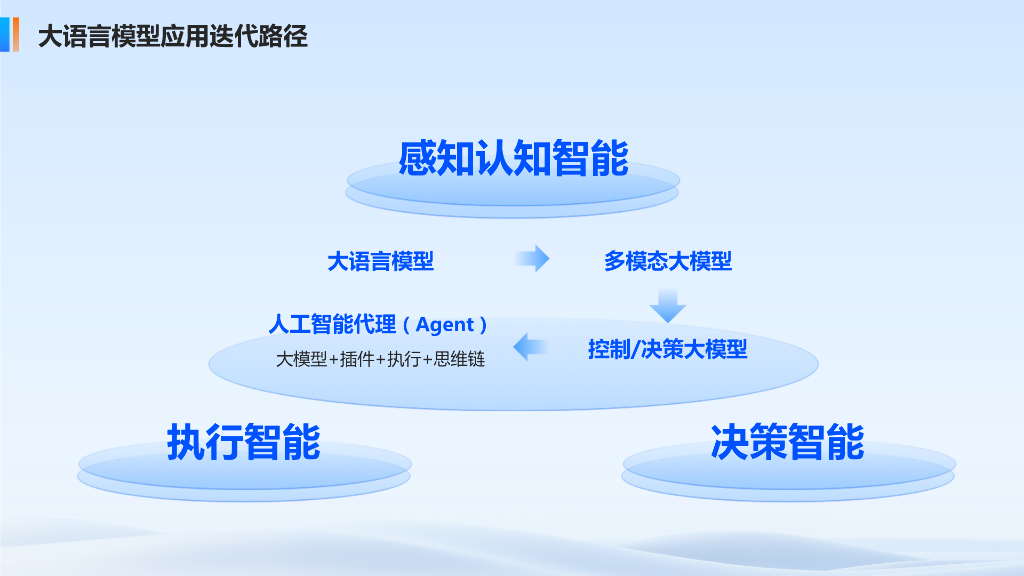 大语言模型应用迭代路径

感知认知智能

大语言模型

多模态大模型

人工智能代理（Agent）

大模型+插件+执行+思维链

控制/决策大模型

执行智能

决策智能